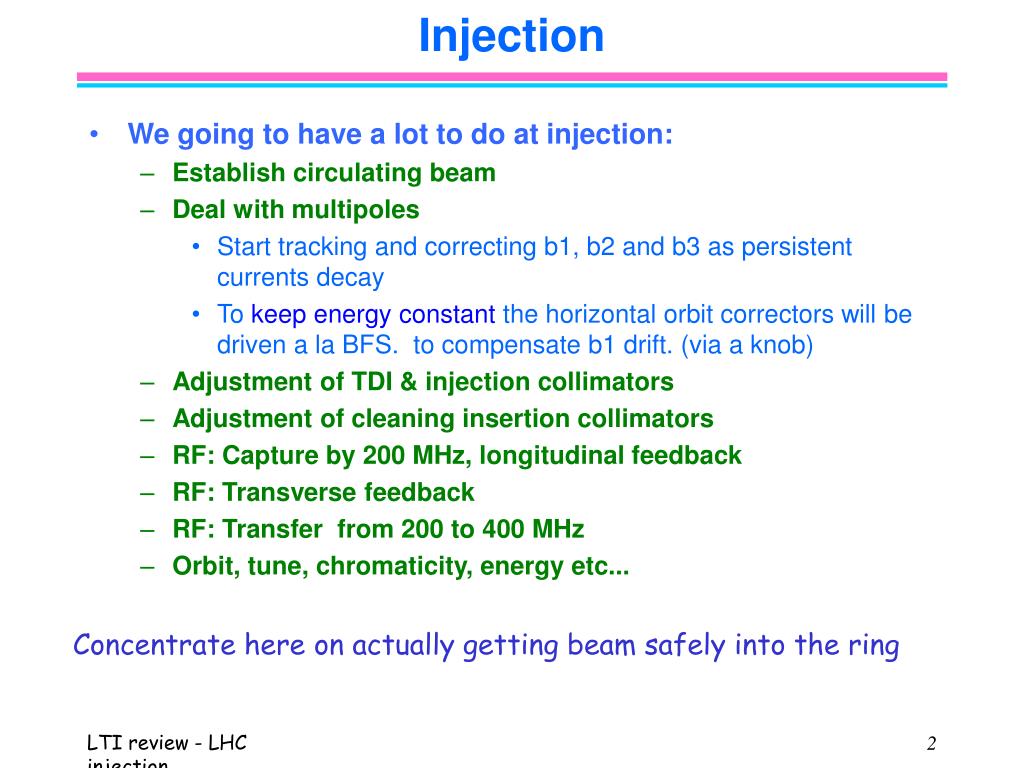 Injection

• We going to have a lot to do at injection:
– Establish circulating beam
– Deal with multipoles
• Start tracking and correcting b1, b2 and b3 as persistent currents decay
• To keep energy constant the horizontal orbit correctors will be driven a la BFS. to compensate b1 drift. (via a knob)
– Adjustment of TDI & injection collimators
– Adjustment of cleaning insertion collimators
– RF: Capture by 200 MHz, longitudinal feedback
– RF: Transverse feedback
– RF: Transfer from 200 to 400 MHz
– Orbit, tune, chromaticity, energy etc...

Concentrate here on actually getting beam safely into the ring

LTI review - LHC injection

2